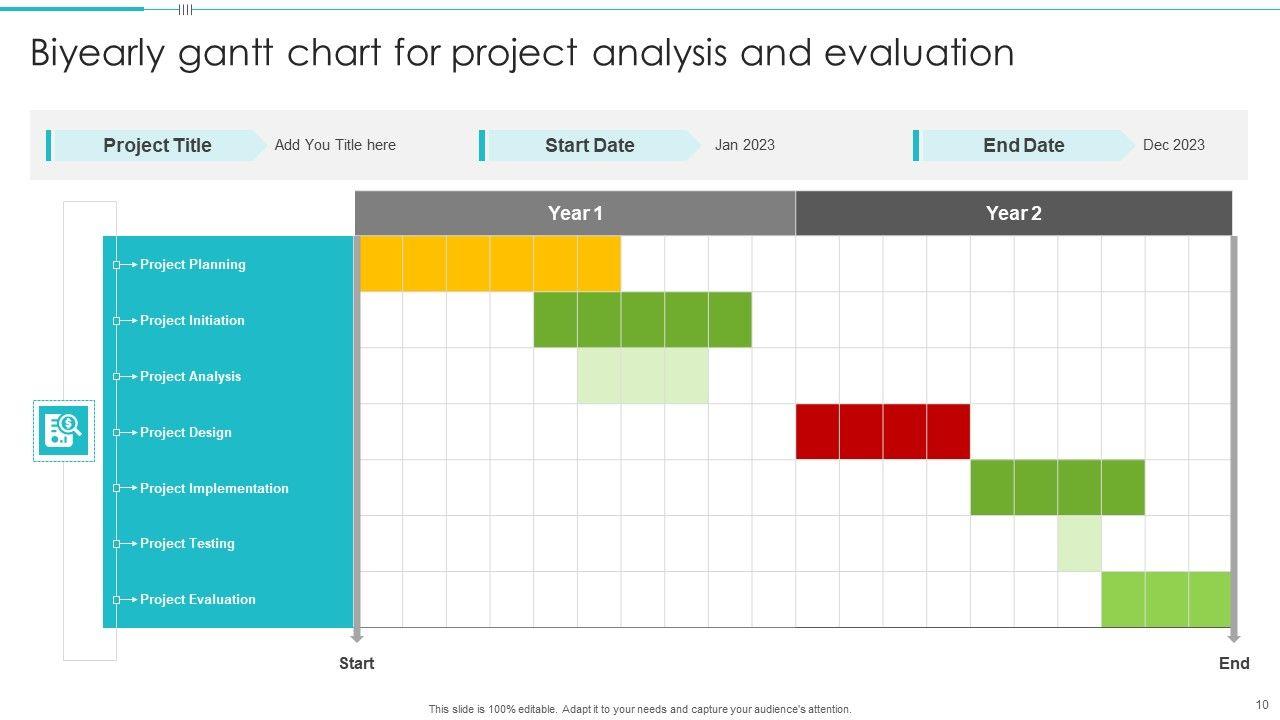 Biyearly gantt chart for project analysis and evaluation

Project Title
Add You Title here
Start Date
Jan 2023
End Date
Dec 2023

Year 1
Year 2

Project Planning
Project Initiation
Project Analysis
Project Design
Project Implementation
Project Testing
Project Evaluation

Start
End

This slide is 100% editable. Adapt it to your needs and capture your audience's attention.

10